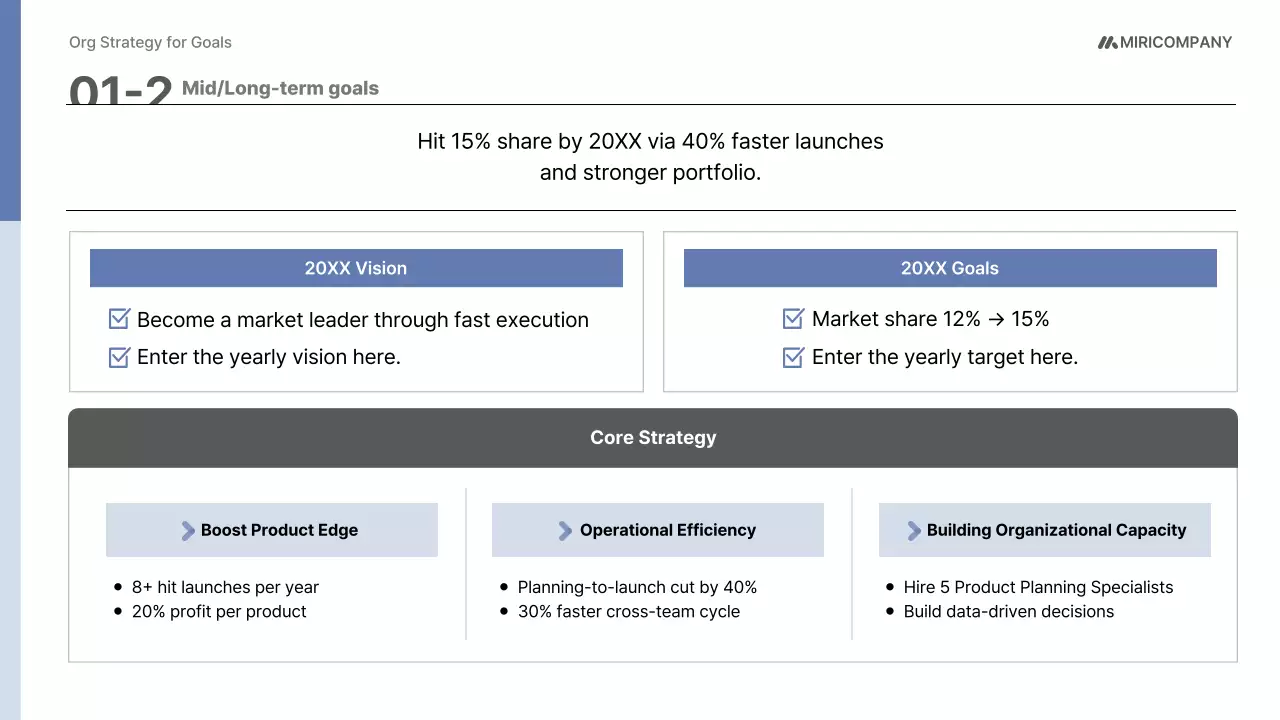 Org Strategy for Goals

MIRICOMPANY

01-2 Mid/Long-term goals

Hit 15% share by 20XX via 40% faster launches and stronger portfolio.

20XX Vision

Become a market leader through fast execution

Enter the yearly vision here.

20XX Goals

Market share 12% → 15%

Enter the yearly target here.

Core Strategy

Boost Product Edge

- 8+ hit launches per year
- 20% profit per product

Operational Efficiency

- Planning-to-launch cut by 40%
- 30% faster cross-team cycle

Building Organizational Capacity

- Hire 5 Product Planning Specialists
- Build data-driven decisions